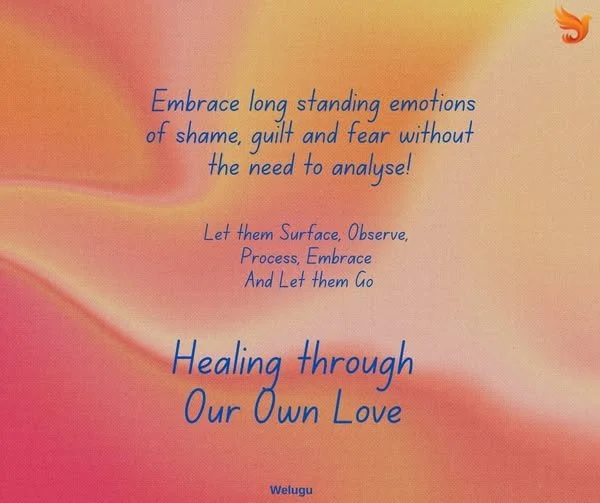 Embrace long standing emotions of shame, guilt and fear without the need to analyse!

Let them Surface, Observe, Process, Embrace And Let them Go

Healing through Our Own Love

Welugu